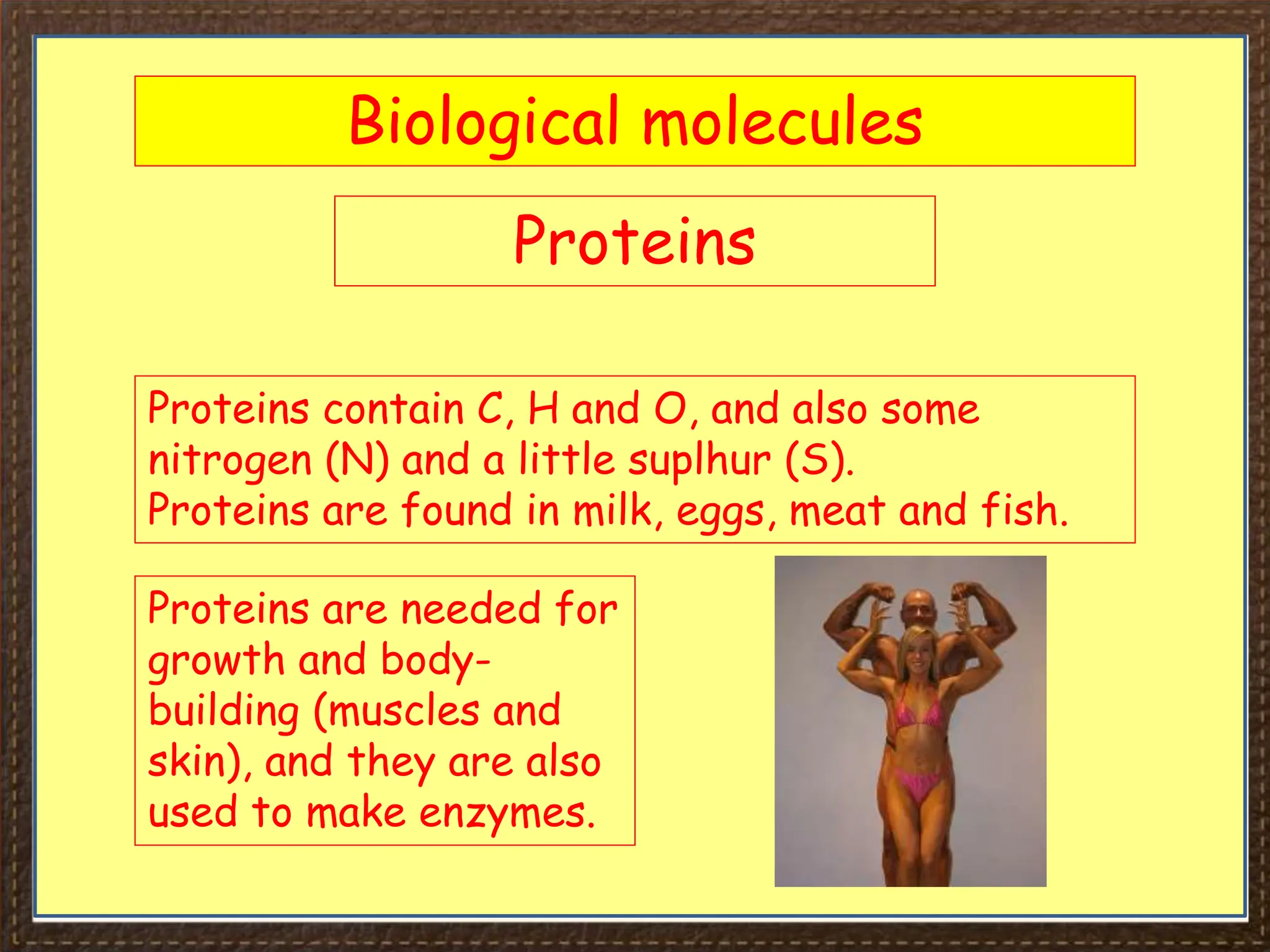 Biological molecules

Proteins

Proteins contain C, H and O, and also some nitrogen (N) and a little suplhur (S).
Proteins are found in milk, eggs, meat and fish.

Proteins are needed for growth and body-building (muscles and skin), and they are also used to make enzymes.